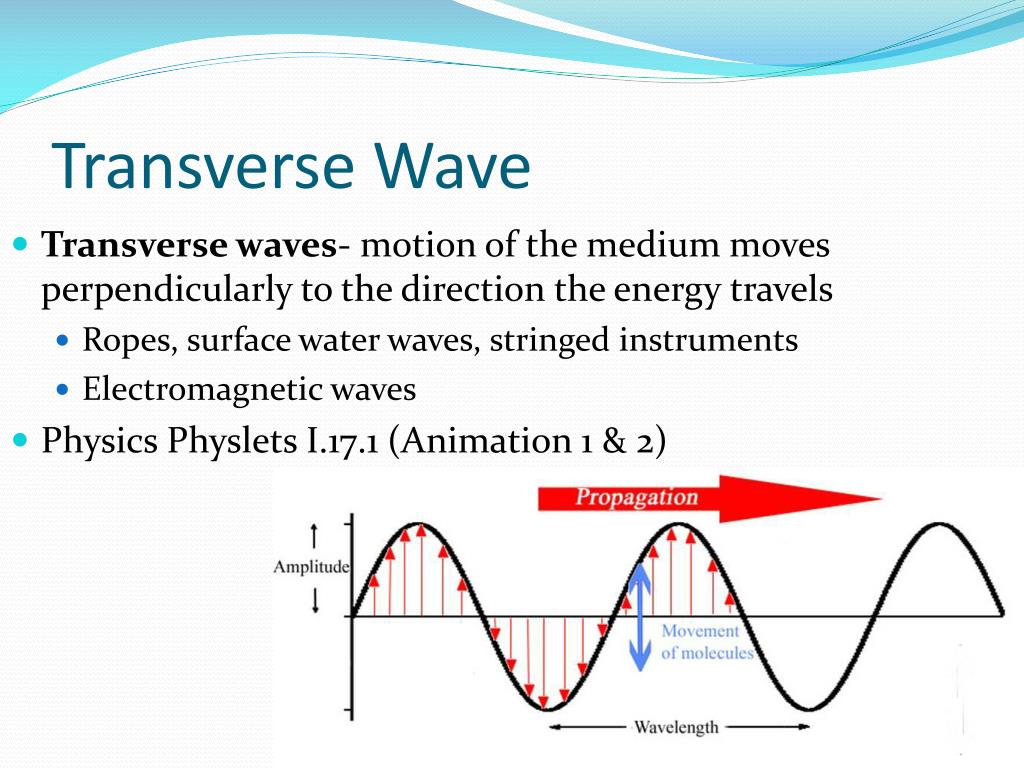 Transverse Wave

Transverse waves- motion of the medium moves perpendicularly to the direction the energy travels

Ropes, surface water waves, stringed instruments

Electromagnetic waves

Physics Physlets I.17.1 (Animation 1 & 2)

Propagation

Amplitude

Movement of molecules

Wavelength